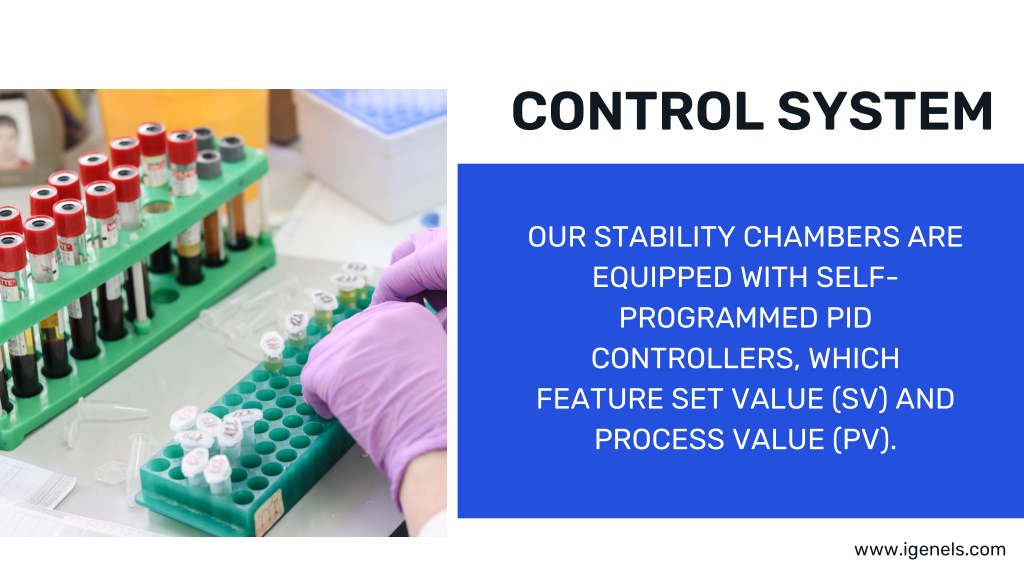 CONTROL SYSTEM

OUR STABILITY CHAMBERS ARE EQUIPPED WITH SELF-PROGRAMMED PID CONTROLLERS, WHICH FEATURE SET VALUE (SV) AND PROCESS VALUE (PV).

www.igenels.com